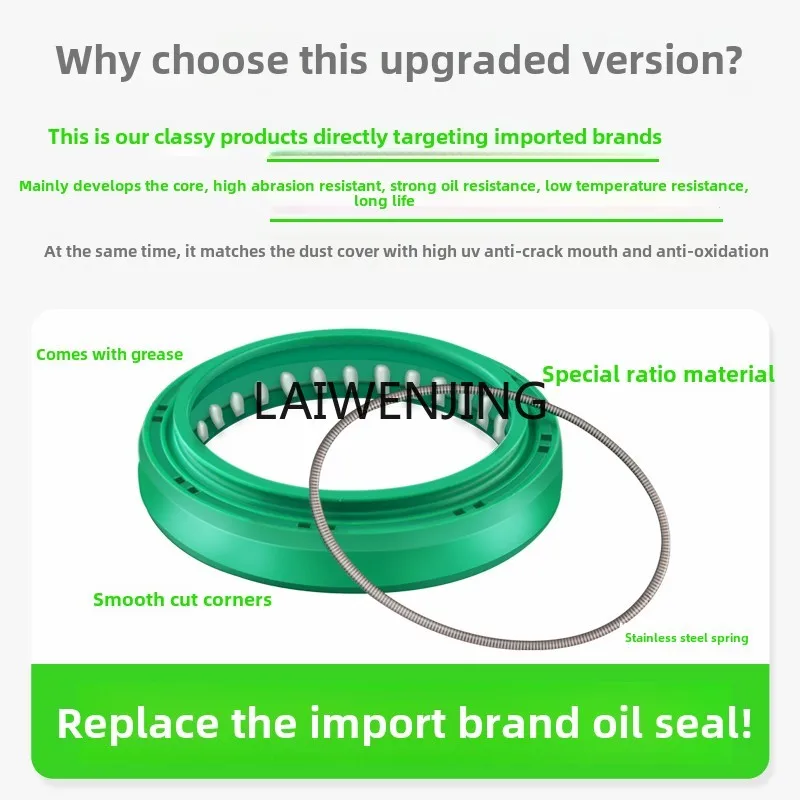 Why choose this upgraded version?

This is our classy products directly targeting imported brands

Mainly develops the core, high abrasion resistant, strong oil resistance, low temperature resistance, long life

At the same time, it matches the dust cover with high uv anti-crack mouth and anti-oxidation

Comes with grease

Special ratio material

LAIWENJING

Smooth cut corners

Stainless steel spring

Replace the import brand oil seal!